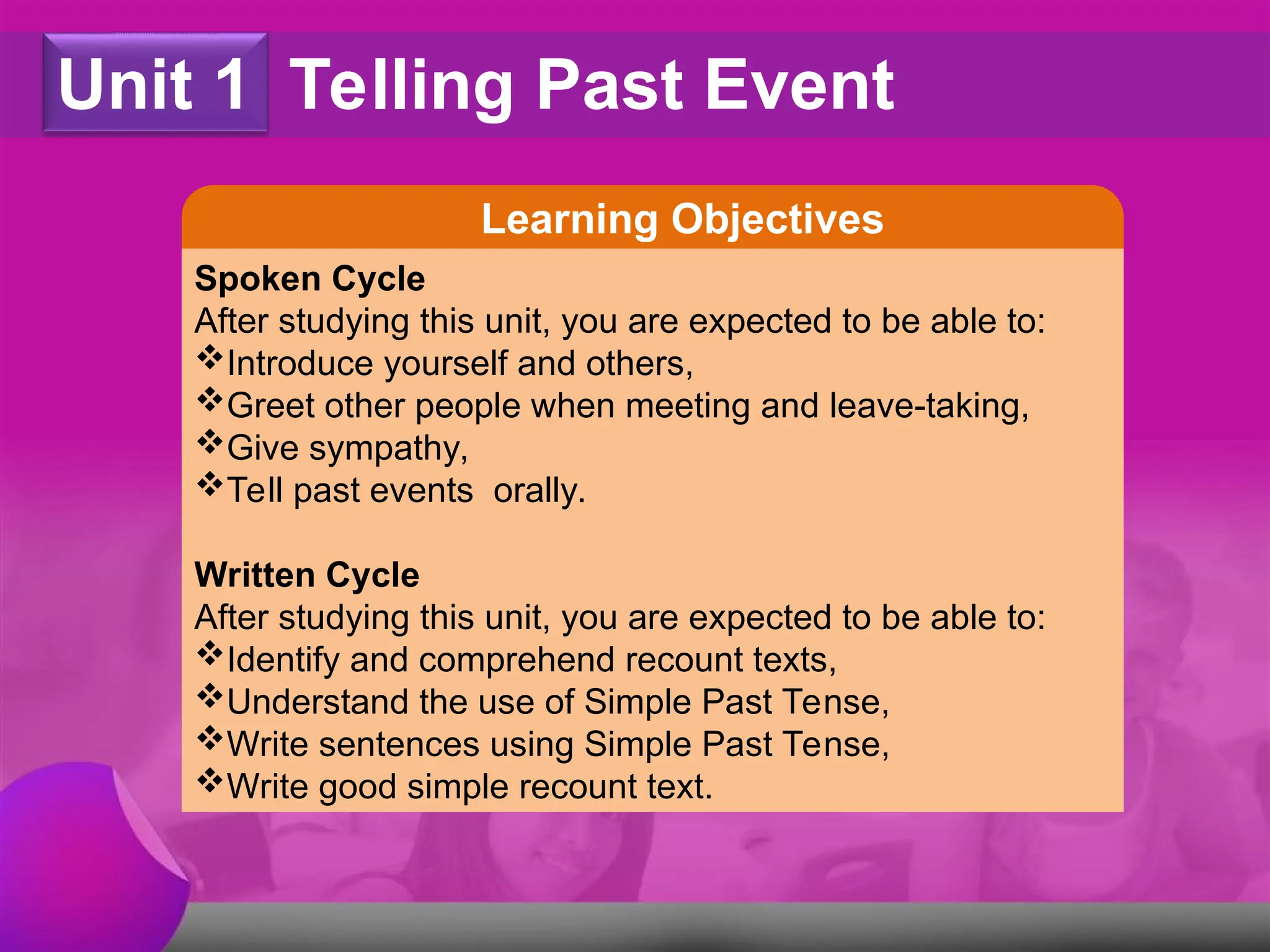 Unit 1 Telling Past Event

Learning Objectives

Spoken Cycle
After studying this unit, you are expected to be able to:
❖Introduce yourself and others,
❖Greet other people when meeting and leave-taking,
❖Give sympathy,
❖Tell past events orally.

Written Cycle
After studying this unit, you are expected to be able to:
❖Identify and comprehend recount texts,
❖Understand the use of Simple Past Tense,
❖Write sentences using Simple Past Tense,
❖Write good simple recount text.